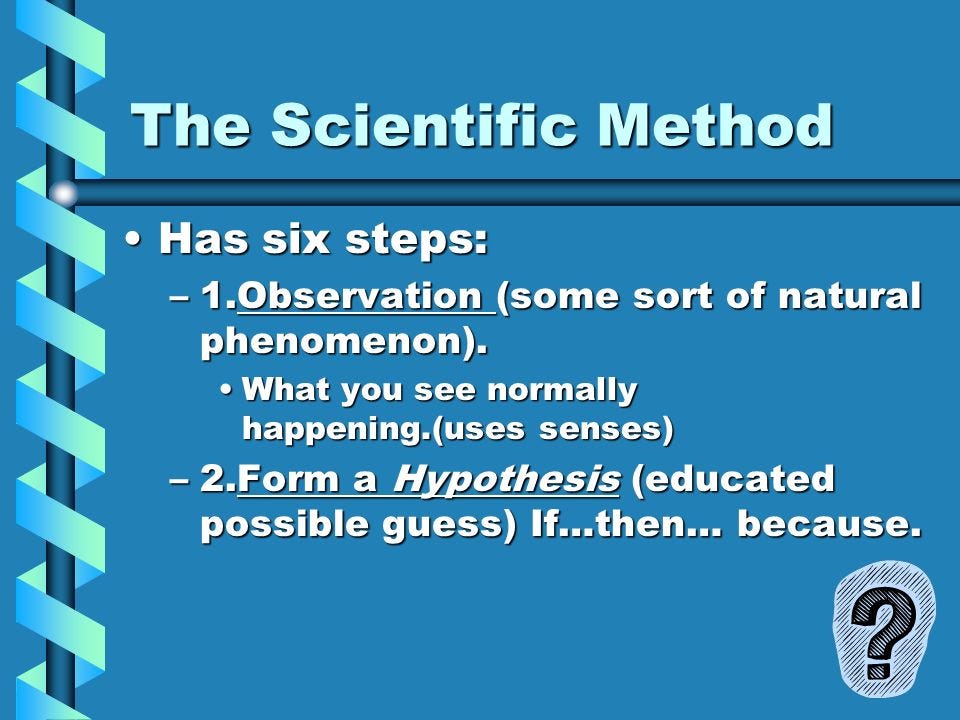 The Scientific Method

• Has six steps:

– 1.Observation (some sort of natural phenomenon).

• What you see normally happening.(uses senses)

– 2.Form a Hypothesis (educated possible guess) If…then… because.

?